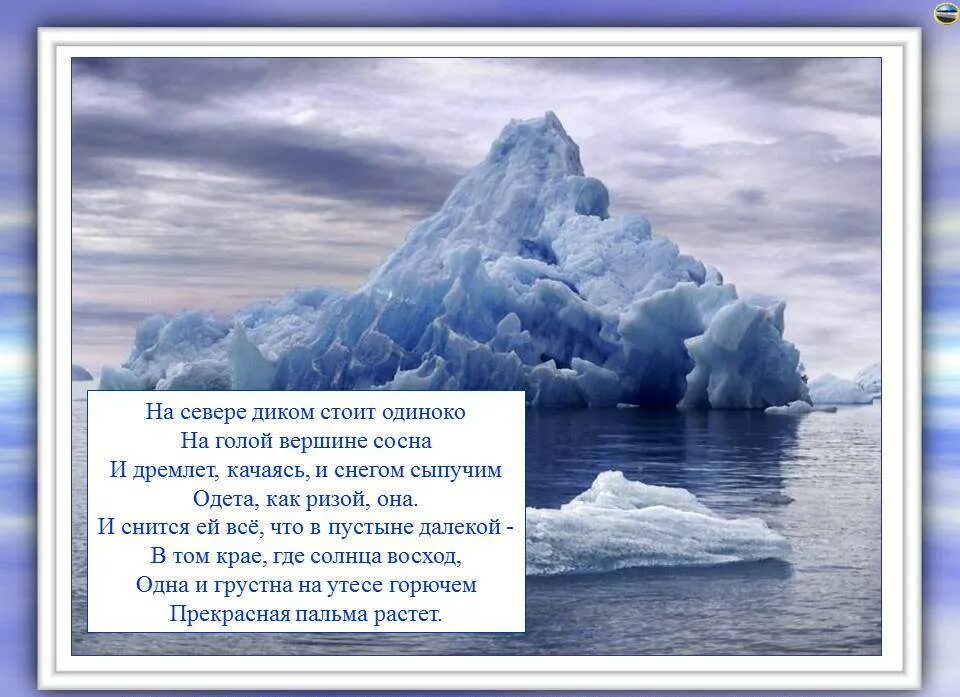 На севере диком стоит одиноко
На голой вершине сосна
И дремлет, качаясь, и снегом сыпучим
Одета, как ризой, она.
И снится ей всё, что в пустыне далекой -
В том крае, где солнца восход,
Одна и грустна на утесе горючем
Прекрасная пальма растет.